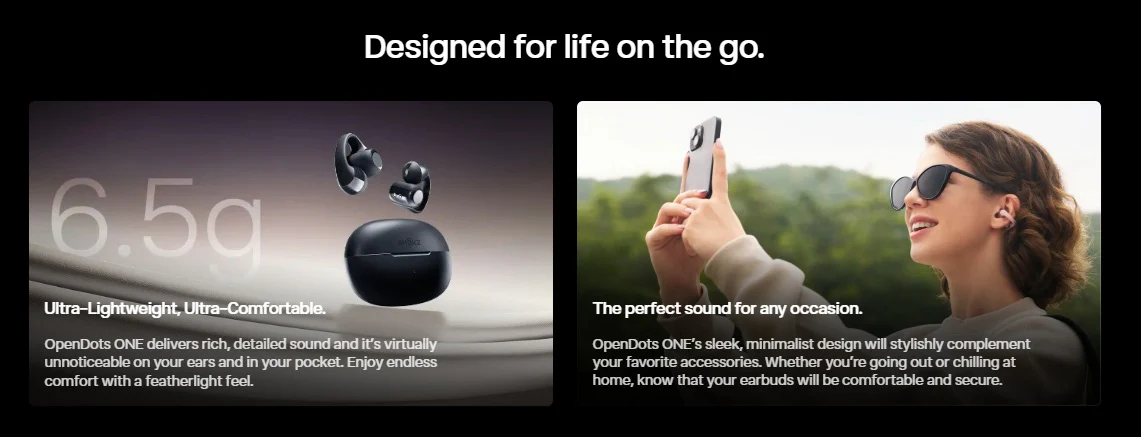 Designed for life on the go.

6.5g

Ultra-Lightweight, Ultra-Comfortable.

OpenDots ONE delivers rich, detailed sound and it's virtually unnoticeable on your ears and in your pocket. Enjoy endless comfort with a featherlight feel.

The perfect sound for any occasion.

OpenDots ONE's sleek, minimalist design will stylishly complement your favorite accessories. Whether you're going out or chilling at home, know that your earbuds will be comfortable and secure.